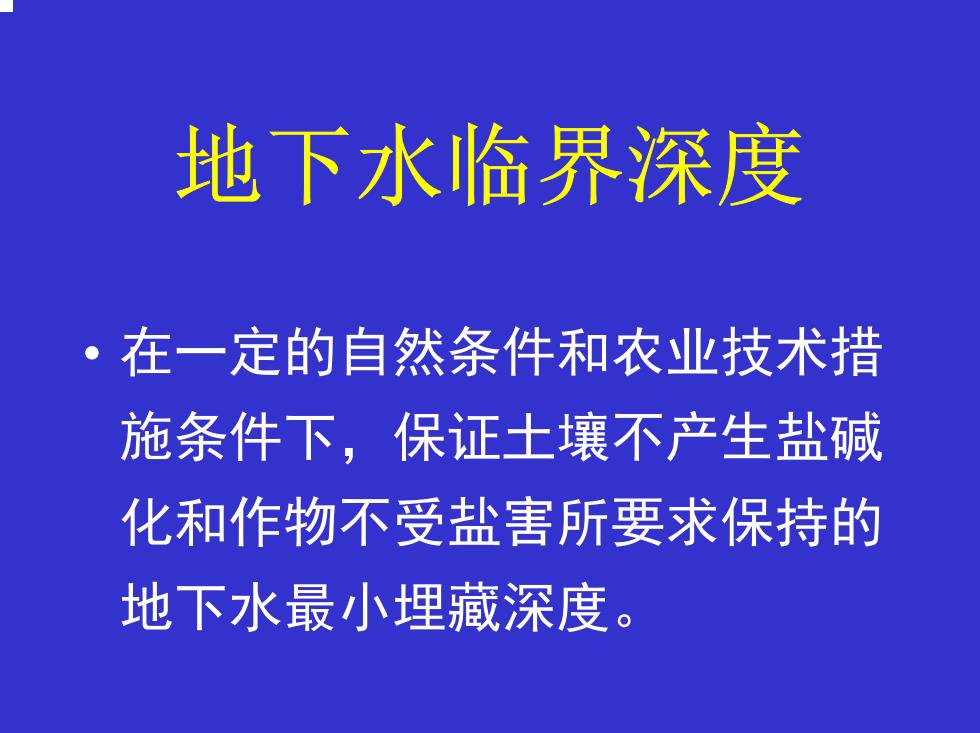 地下水临界深度

• 在一定的自然条件和农业技术措施条件下，保证土壤不产生盐碱化和作物不受盐害所要求保持的地下水最小埋藏深度。